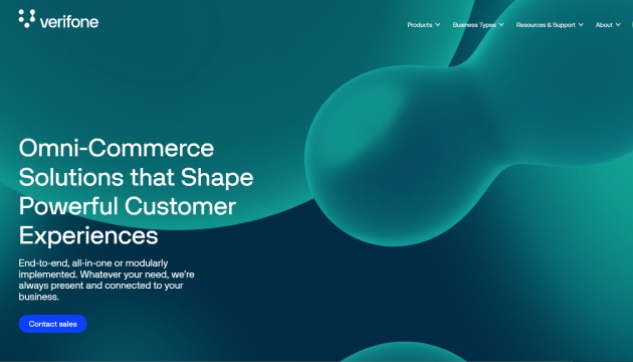 verifone

Products Business Types Resources & Support About

Omni-Commerce Solutions that Shape Powerful Customer Experiences

End-to-end, all-in-one or modularly implemented. Whatever your need, we're always present and connected to your business.

Contact sales